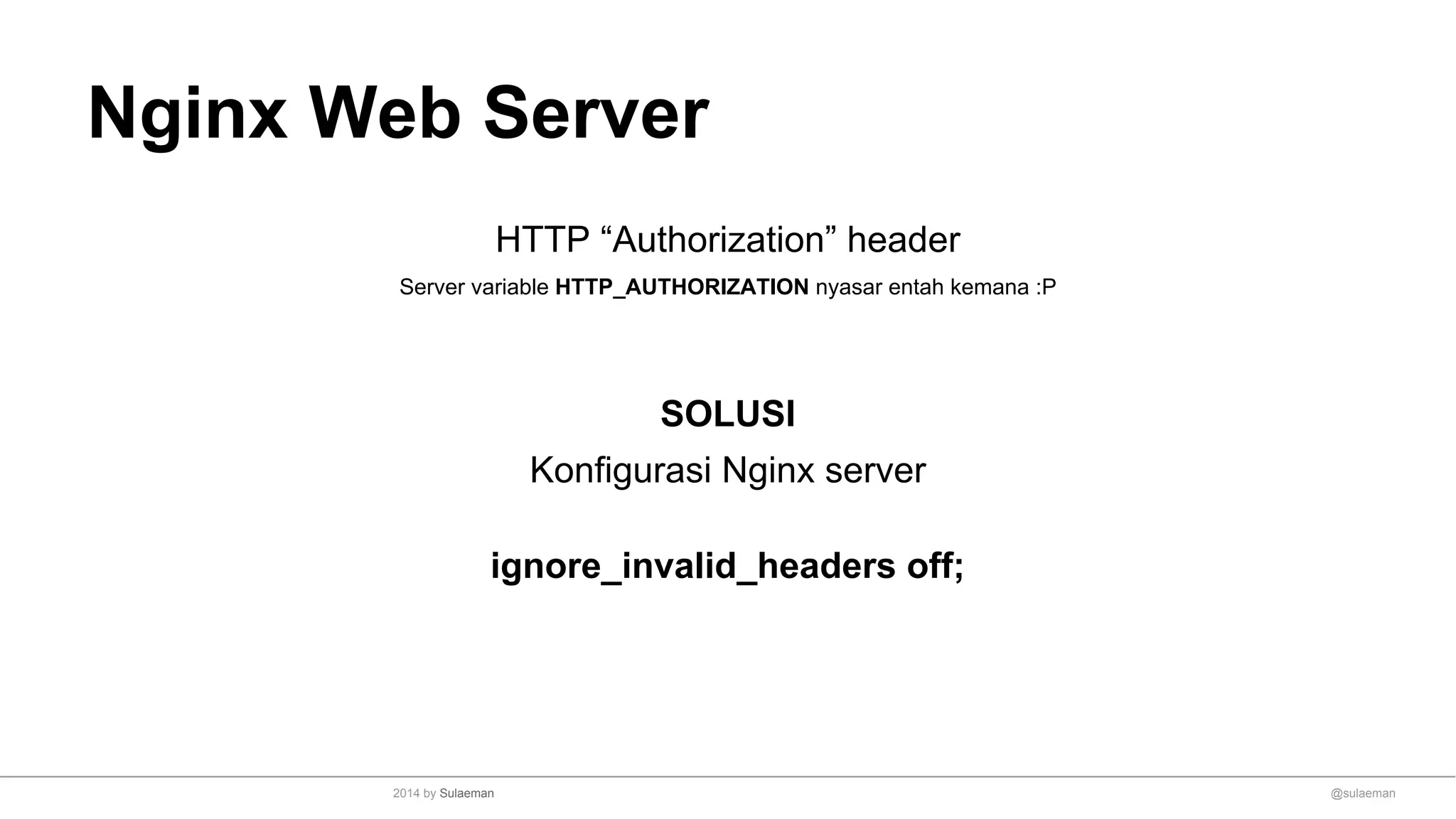 Nginx Web Server

HTTP “Authorization” header

Server variable HTTP_AUTHORIZATION nyasar entah kemana :P

SOLUSI

Konfigurasi Nginx server

ignore_invalid_headers off;

2014 by Sulaeman

@sulaeman